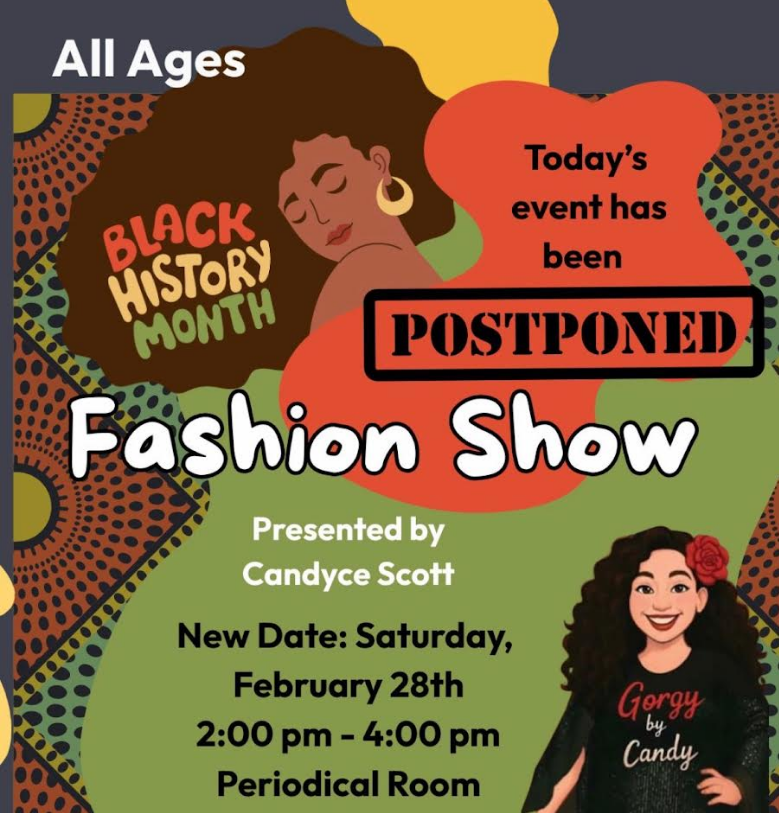 All Ages

BLACK HISTORY MONTH

Today's event has been

POSTPONED

Fashion Show

Presented by Candyce Scott

New Date: Saturday, February 28th
2:00 pm - 4:00 pm
Periodical Room

Gorgy by Candy